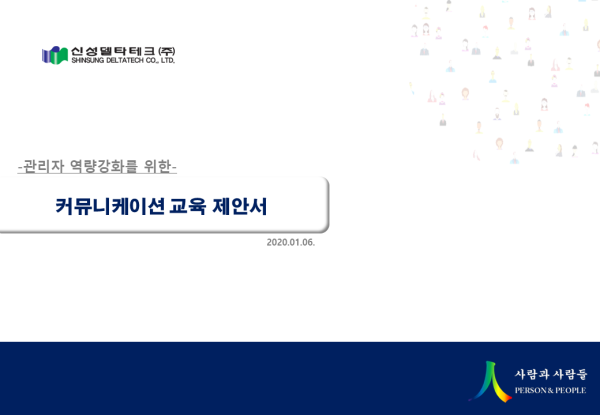 신성델타테크(주)
SHINSUNG DELTATECH CO., LTD.

-관리자 역량강화를 위한-

커뮤니케이션 교육 제안서

2020.01.06.

사람과 사람들
PERSON & PEOPLE